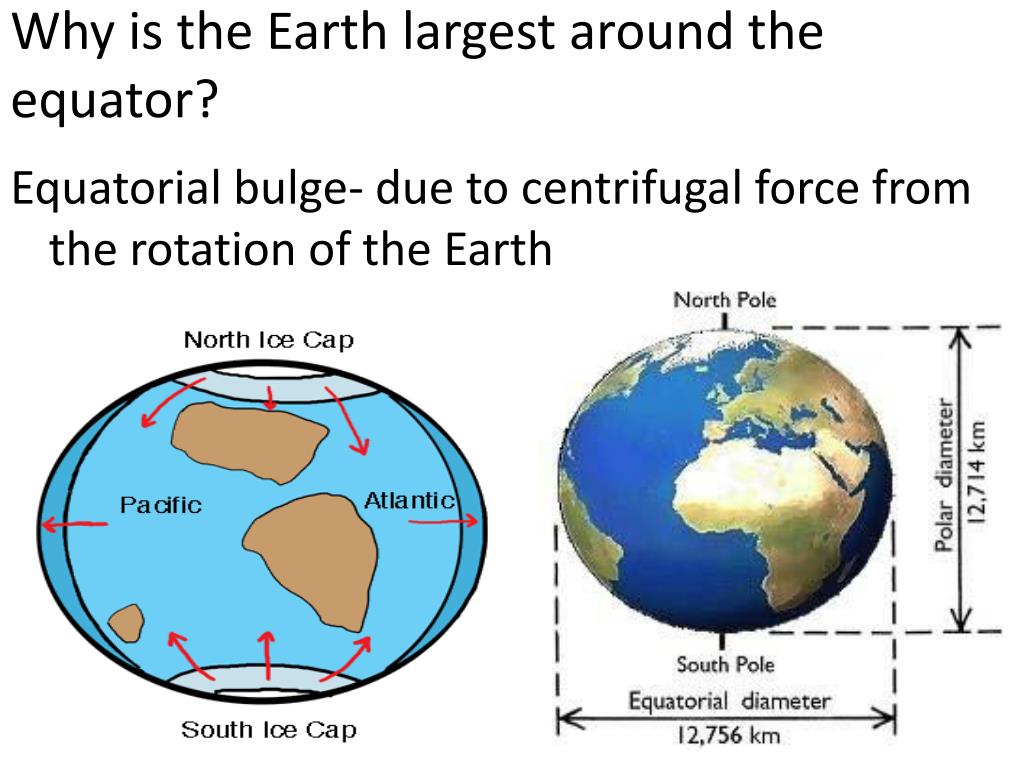 Why is the Earth largest around the equator?

Equatorial bulge- due to centrifugal force from the rotation of the Earth

North Ice Cap

Pacific

Atlantic

South Ice Cap

North Pole

Polar diameter
12,714 km

South Pole

Equatorial diameter
12,756 km